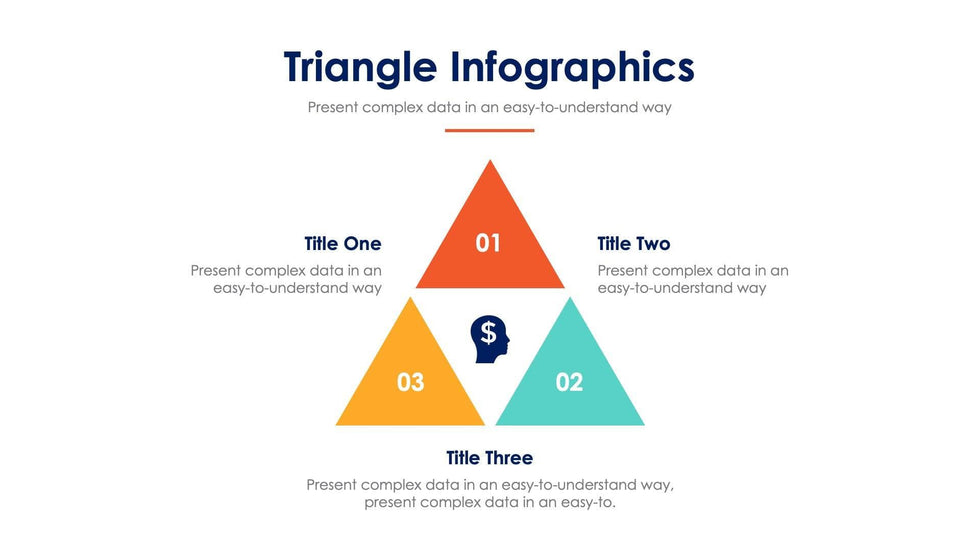 Triangle Infographics

Present complex data in an easy-to-understand way

Title One

Present complex data in an easy-to-understand way

01

Title Two

Present complex data in an easy-to-understand way

$

03

02

Title Three

Present complex data in an easy-to-understand way, present complex data in an easy-to.